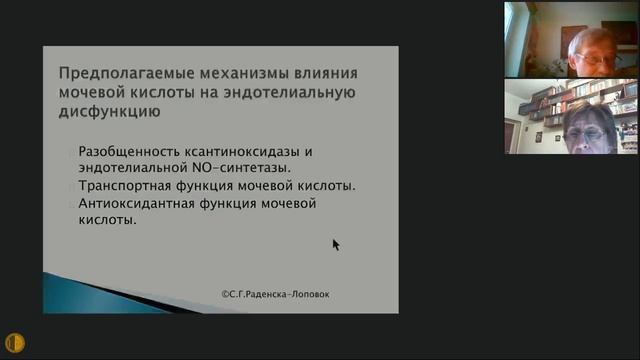 Предполагаемые механизмы влияния мочевой кислоты на эндотелиальную дисфункцию

Разобщенность ксантиноксидазы и эндотелиальной NO-синтетазы.
Транспортная функция мочевой кислоты.
Антиоксидантная функция мочевой кислоты.

©С.Г.Раденска-Лоповок